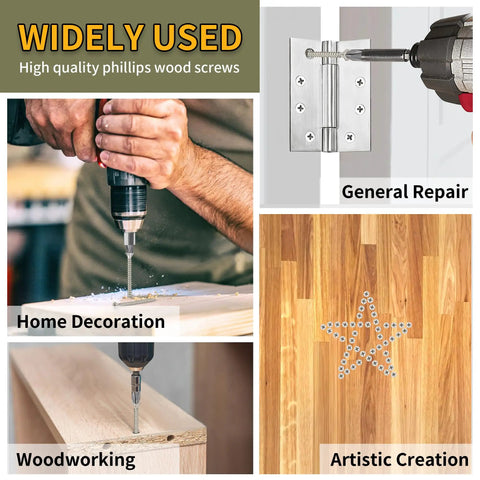 WIDELY USED
High quality phillips wood screws

General Repair

Home Decoration

Woodworking

Artistic Creation